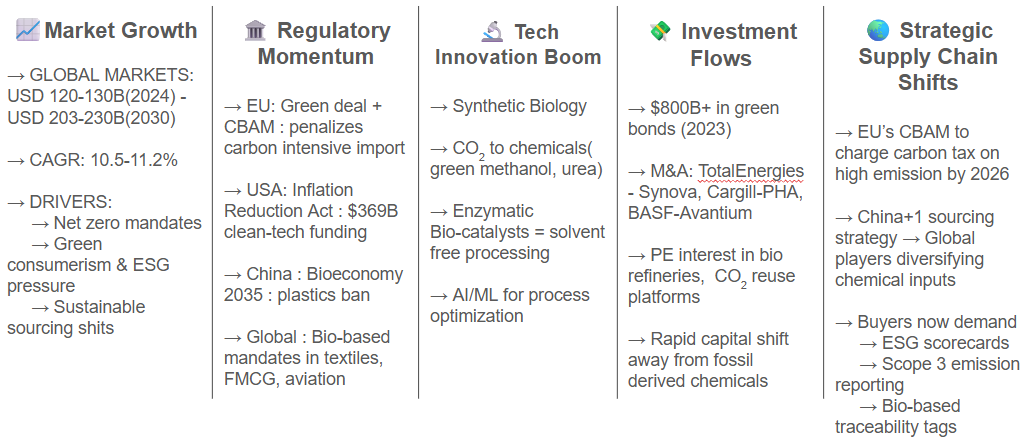 📈 Market Growth

→ GLOBAL MARKETS: USD 120-130B(2024) - USD 203-230B(2030)

→ CAGR: 10.5-11.2%

→ DRIVERS:
→ Net zero mandates
→ Green consumerism & ESG pressure
→ Sustainable sourcing shits

🏛 Regulatory Momentum

→ EU: Green deal + CBAM : penalizes carbon intensive import

→ USA: Inflation Reduction Act : $369B clean-tech funding

→ China : Bioeconomy 2035 : plastics ban

→ Global : Bio-based mandates in textiles, FMCG, aviation

🔬 Tech Innovation Boom

→ Synthetic Biology

→ $CO_2$ to chemicals( green methanol, urea)

→ Enzymatic Bio-catalysts = solvent free processing

→ AI/ML for process optimization

💸 Investment Flows

→ $800B+ in green bonds (2023)

→ M&A: TotalEnergies - Synova, Cargill-PHA, BASF-Avantium

→ PE interest in bio refineries, $CO_2$ reuse platforms

→ Rapid capital shift away from fossil derived chemicals

🌏 Strategic Supply Chain Shifts

→ EU's CBAM to charge carbon tax on high emission by 2026

→ China+1 sourcing strategy → Global players diversifying chemical inputs

→ Buyers now demand
→ ESG scorecards
→ Scope 3 emission reporting
→ Bio-based traceability tags